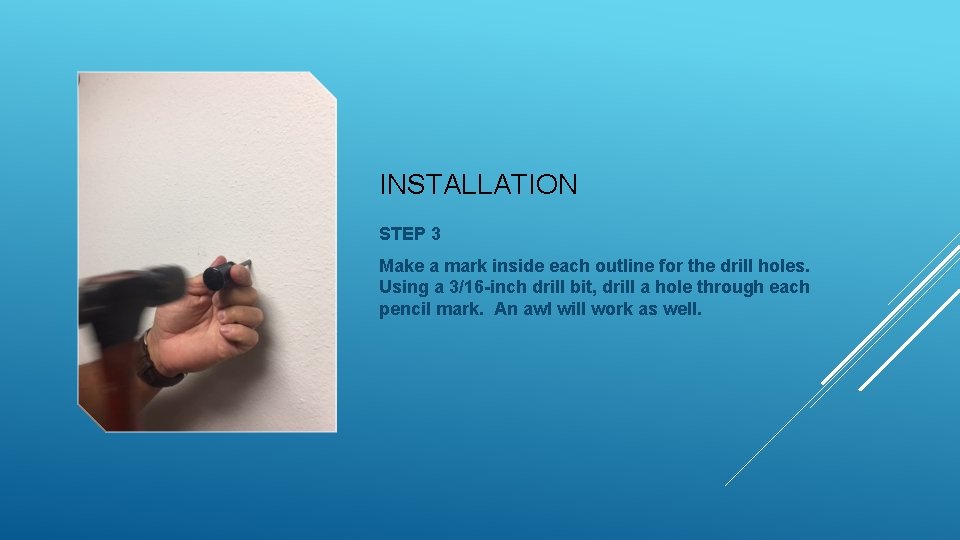 INSTALLATION

STEP 3

Make a mark inside each outline for the drill holes. Using a 3/16-inch drill bit, drill a hole through each pencil mark.  An awl will work as well.